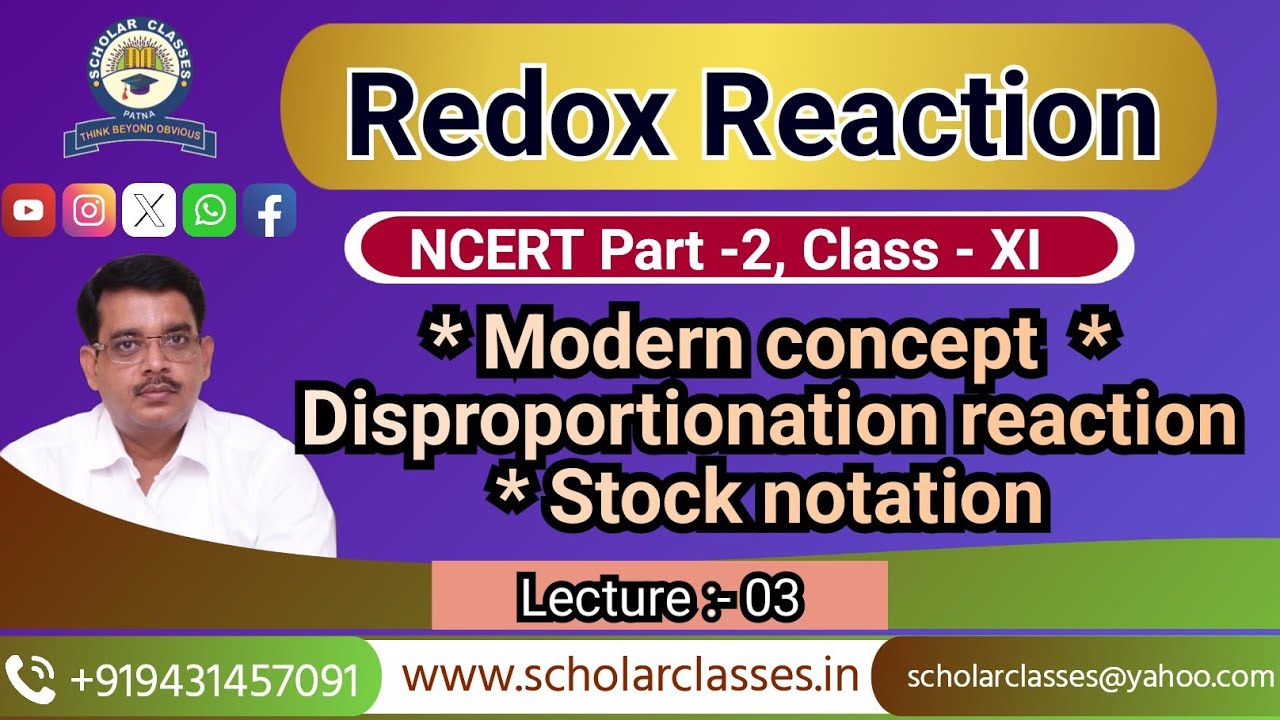 SCHOLAR CLASSES
PATNA
THINK BEYOND OBVIOUS

Redox Reaction

NCERT Part -2, Class - XI

* Modern concept * Disproportionation reaction * Stock notation

Lecture :- 03

+919431457091 www.scholarclasses.in scholarclasses@yahoo.com